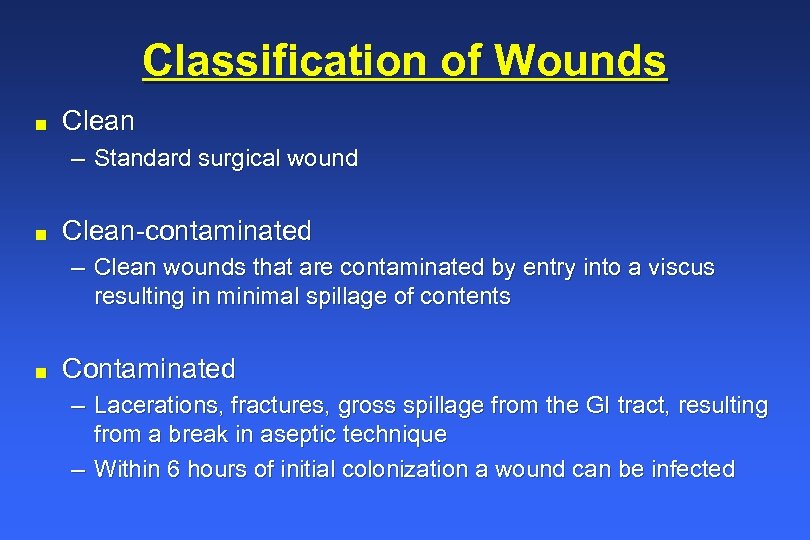 Classification of Wounds

■ Clean
– Standard surgical wound

■ Clean-contaminated
– Clean wounds that are contaminated by entry into a viscus resulting in minimal spillage of contents

■ Contaminated
– Lacerations, fractures, gross spillage from the GI tract, resulting from a break in aseptic technique
– Within 6 hours of initial colonization a wound can be infected